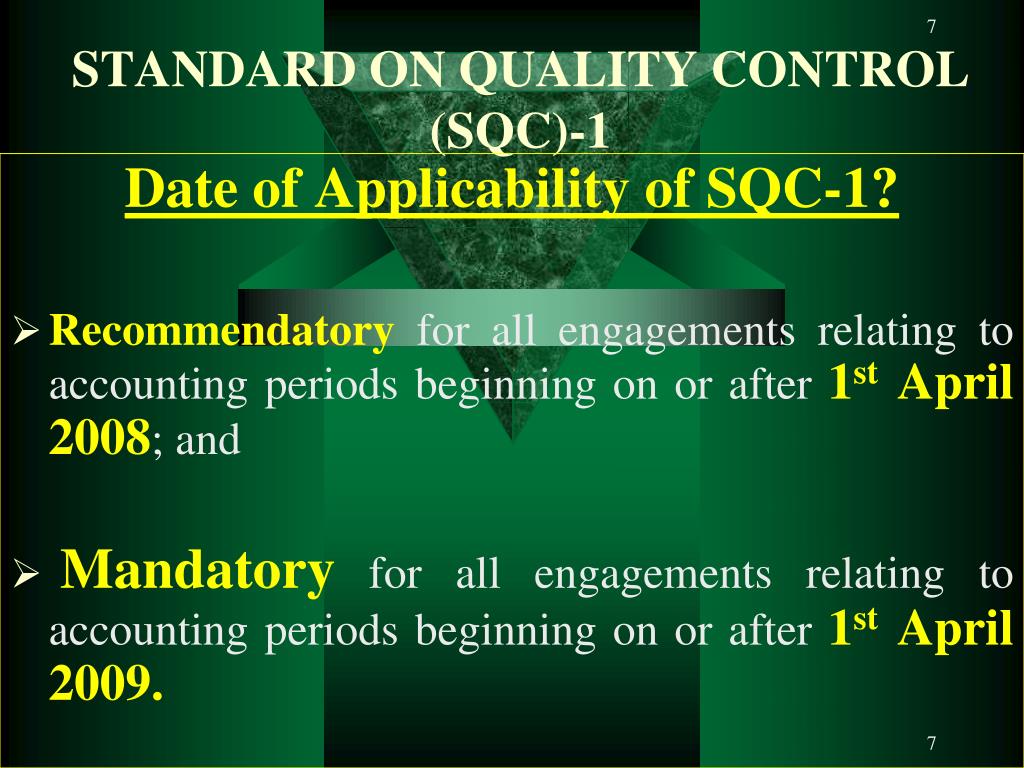 7

STANDARD ON QUALITY CONTROL (SQC)-1

Date of Applicability of SQC-1?

➢ Recommendatory for all engagements relating to accounting periods beginning on or after 1st April 2008; and

➢ Mandatory for all engagements relating to accounting periods beginning on or after 1st April 2009.

7